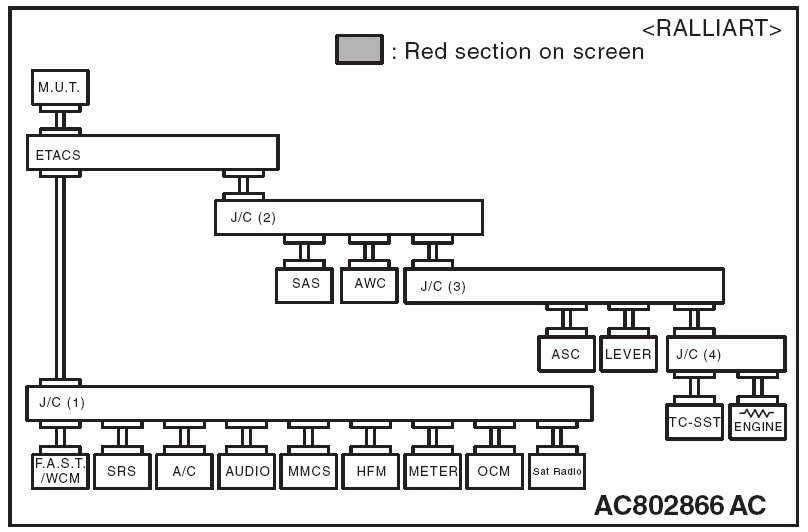 <RALLIART>

: Red section on screen

M.U.T.

ETACS

J/C (2)

SAS

AWC

J/C (3)

ASC

LEVER

J/C (4)

TC-SST

ENGINE

J/C (1)

F.A.S.T. /WCM

SRS

A/C

AUDIO

MMCS

HFM

METER

OCM

Sat Radio

AC802866 AC